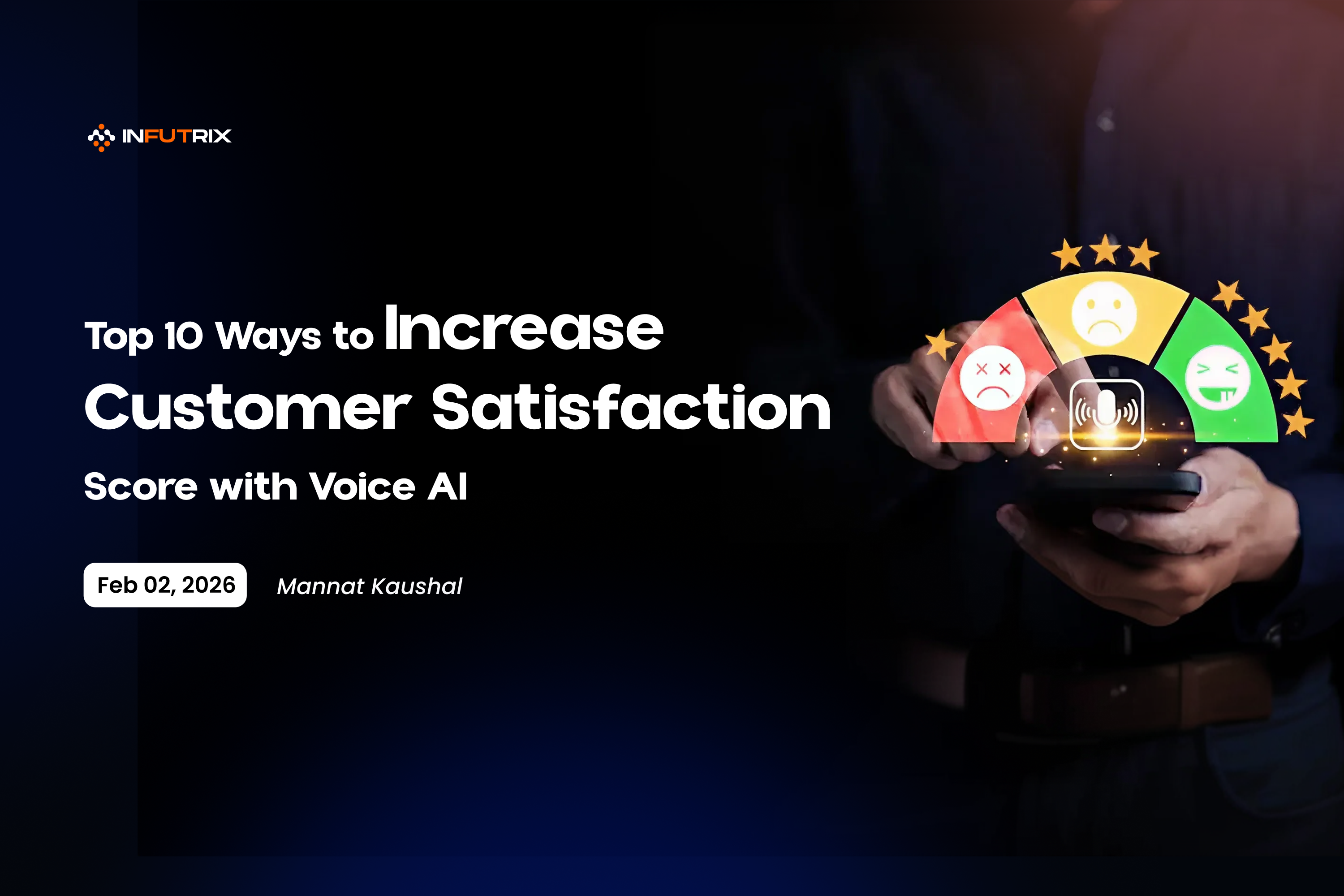 INFUTRIX

Top 10 Ways to Increase Customer Satisfaction Score with Voice AI

Feb 02, 2026

Mannat Kaushal